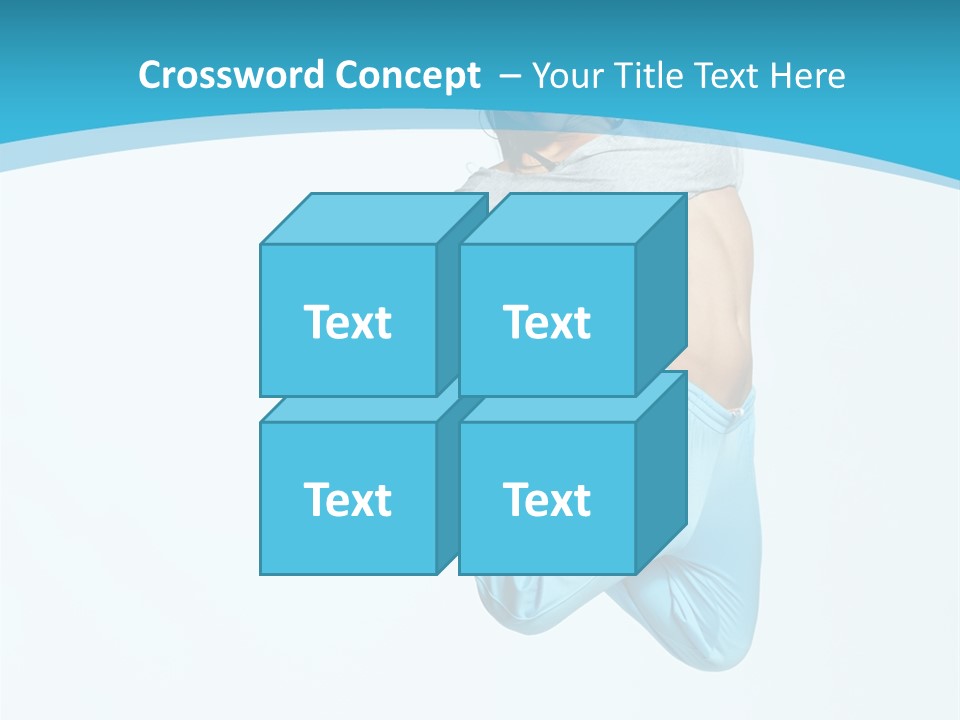 Crossword Concept – Your Title Text Here

Text

Text

Text

Text